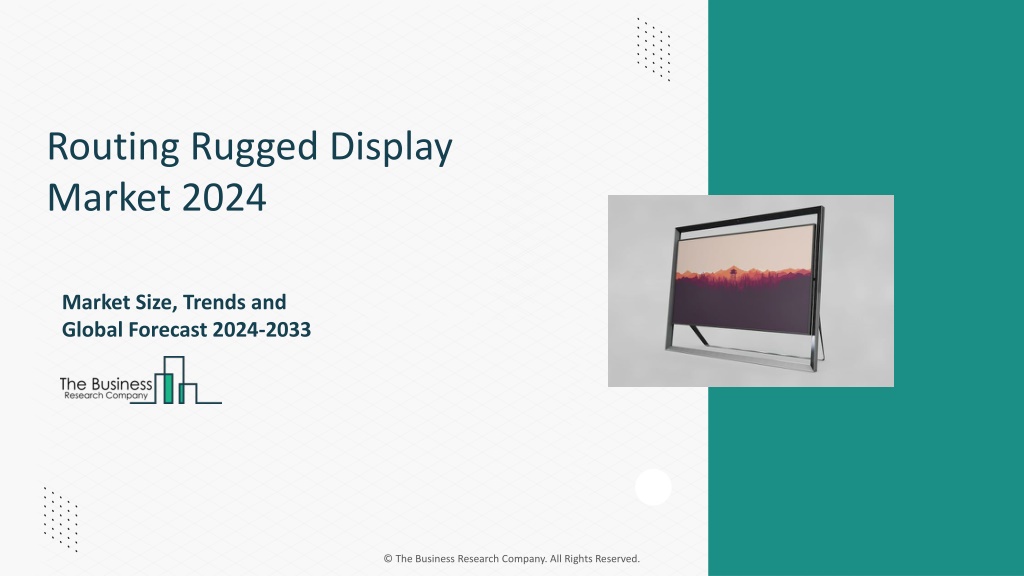 Routing Rugged Display Market 2024

Market Size, Trends and Global Forecast 2024-2033

The Business Research Company

© The Business Research Company. All Rights Reserved.